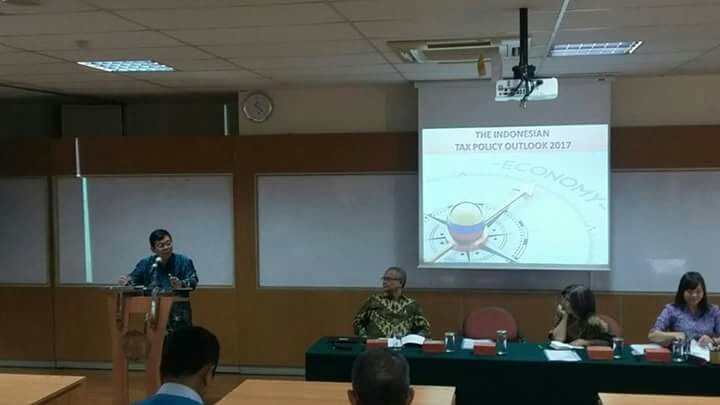 THE INDONESIAN
TAX POLICY OUTLOOK 2017

ECONOMY